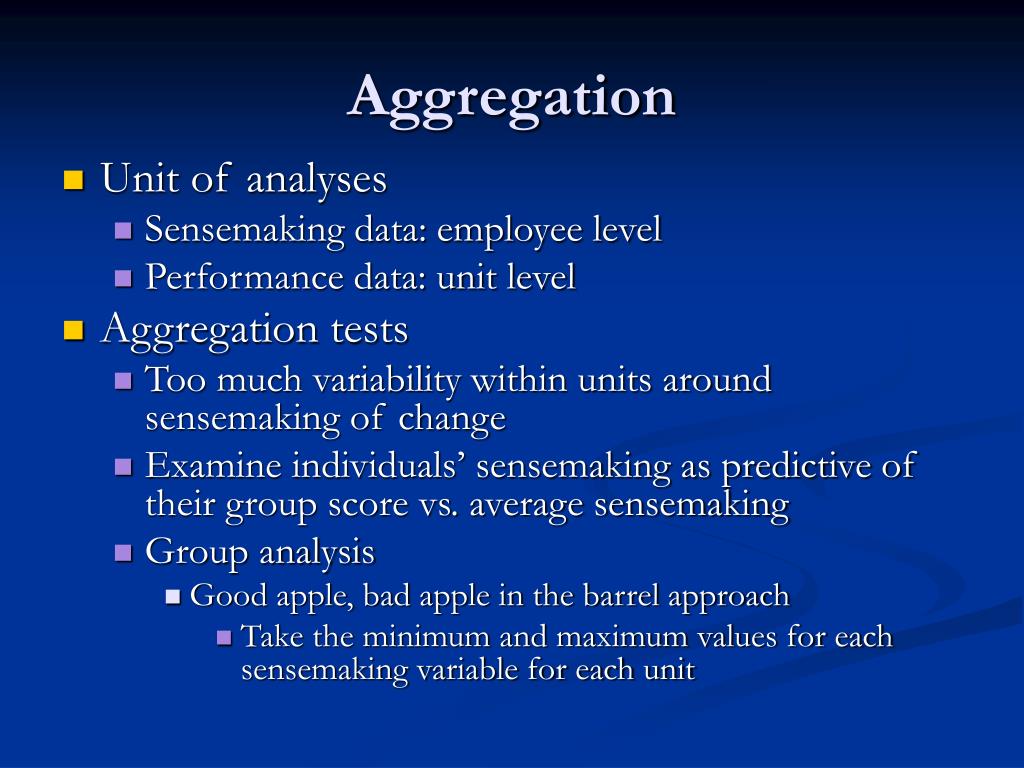 Aggregation

Unit of analyses

Sensemaking data: employee level

Performance data: unit level

Aggregation tests

Too much variability within units around sensemaking of change

Examine individuals’ sensemaking as predictive of their group score vs. average sensemaking

Group analysis

Good apple, bad apple in the barrel approach

Take the minimum and maximum values for each sensemaking variable for each unit